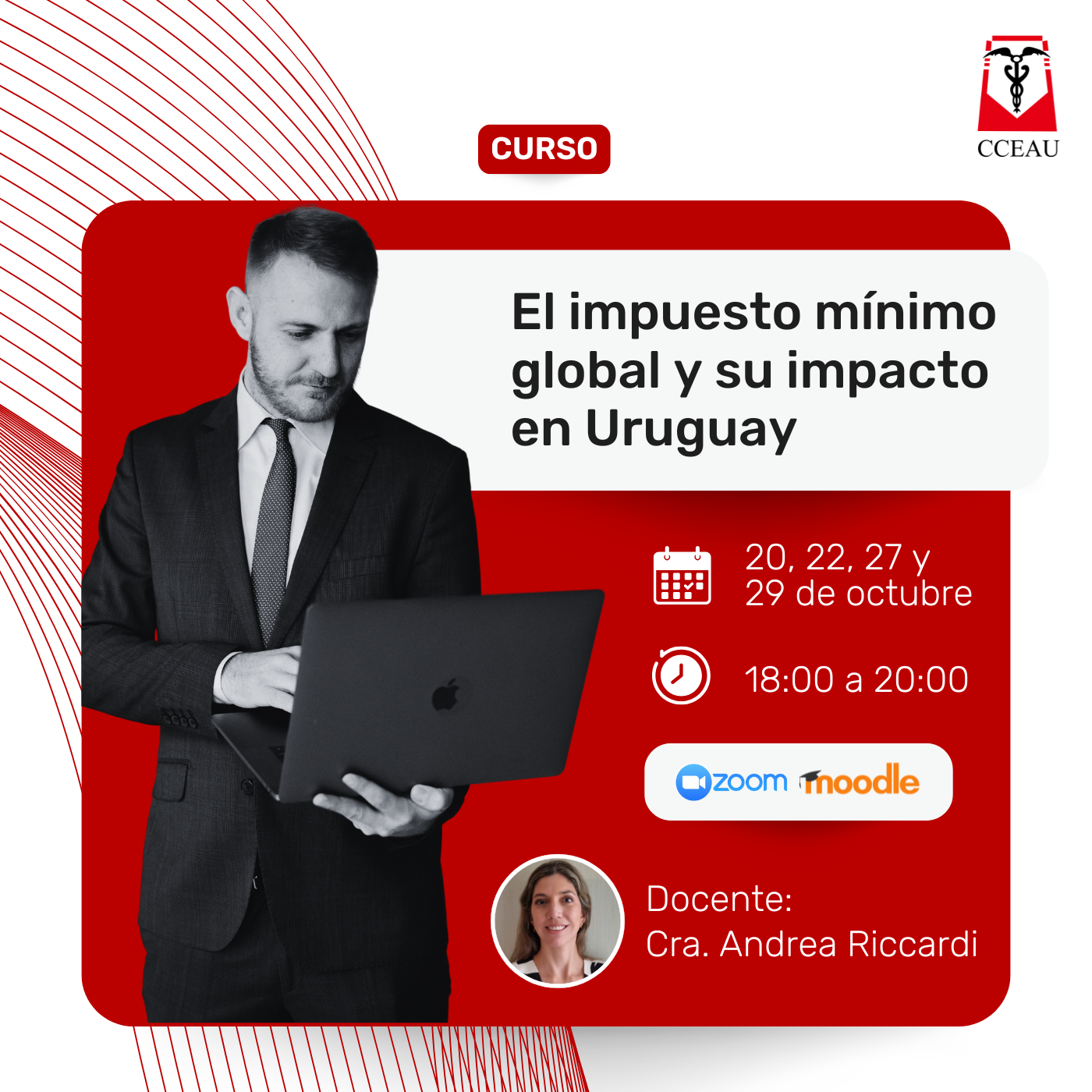 CCEAU

CURSO

El impuesto mínimo global y su impacto en Uruguay

20, 22, 27 y 29 de octubre

18:00 a 20:00

zoom moodle

Docente:
Cra. Andrea Riccardi